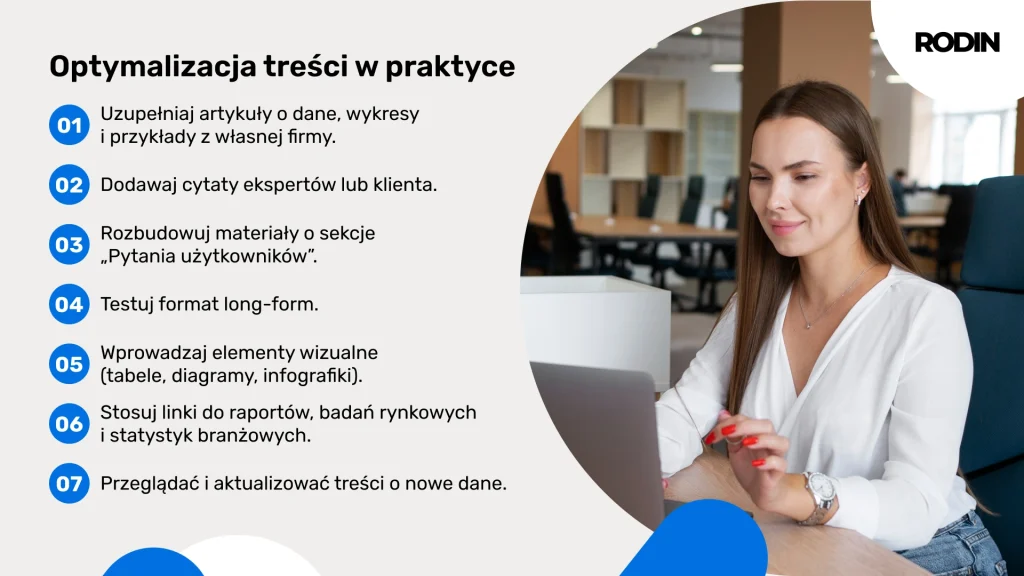 RODIN

Optymalizacja treści w praktyce

01 Uzupełniaj artykuły o dane, wykresy i przykłady z własnej firmy.

02 Dodawaj cytaty ekspertów lub klienta.

03 Rozbudowuj materiały o sekcje „Pytania użytkowników".

04 Testuj format long-form.

05 Wprowadzaj elementy wizualne (tabele, diagramy, infografiki).

06 Stosuj linki do raportów, badań rynkowych i statystyk branżowych.

07 Przeglądać i aktualizować treści o nowe dane.